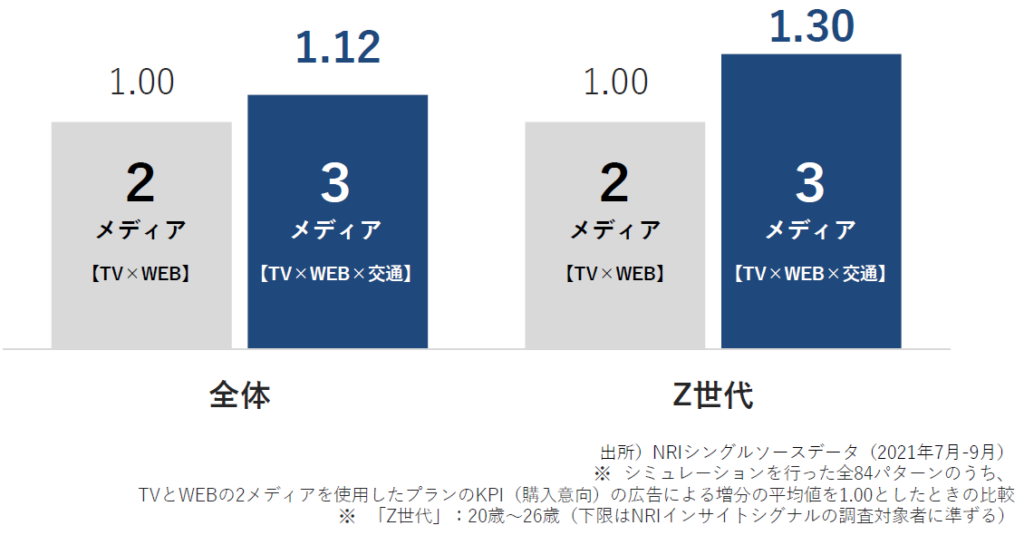 1.00

2
メディア
【TV×WEB】

1.12

3
メディア
【TV×WEB×交通】

全体

1.00

2
メディア
【TV×WEB】

1.30

3
メディア
【TV×WEB×交通】

Z世代

出所）NRIシングルソースデータ（2021年7月-9月）
※ シミュレーションを行った全84パターンのうち、
TVとWEBの2メディアを使用したプランのKPI（購入意向）の広告による増分の平均値を1.00としたときの比較
※ 「Z世代」：20歳～26歳（下限はNRIインサイトシグナルの調査対象者に準ずる）